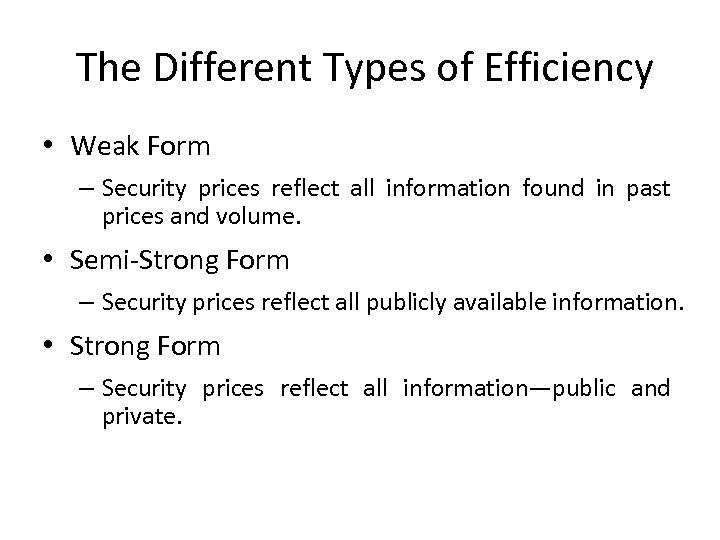 The Different Types of Efficiency

• Weak Form
– Security prices reflect all information found in past prices and volume.

• Semi-Strong Form
– Security prices reflect all publicly available information.

• Strong Form
– Security prices reflect all information—public and private.